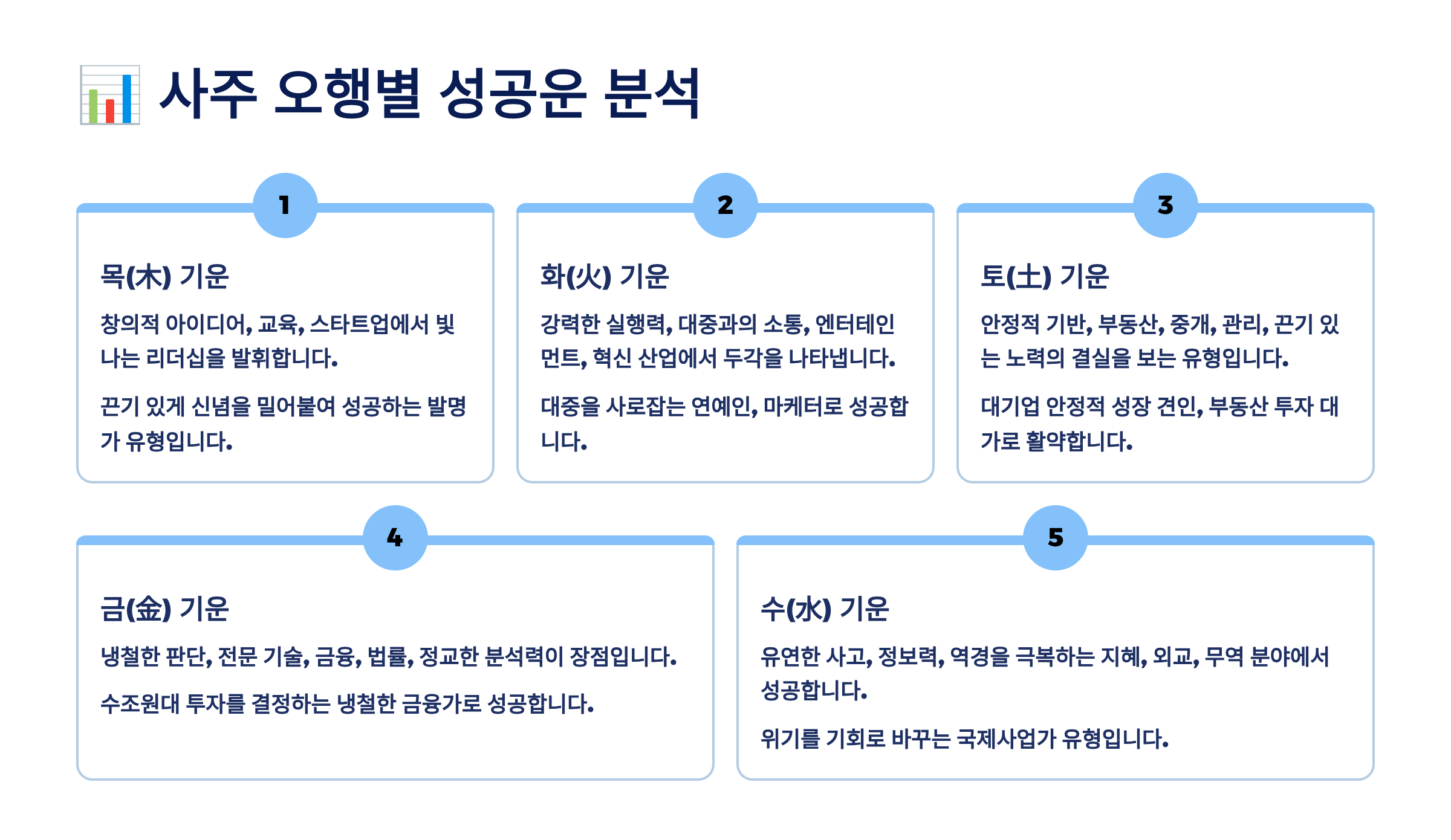 사주 오행별 성공운 분석

1

목(木) 기운

창의적 아이디어, 교육, 스타트업에서 빛나는 리더십을 발휘합니다.

끈기 있게 신념을 밀어붙여 성공하는 발명가 유형입니다.

2

화(火) 기운

강력한 실행력, 대중과의 소통, 엔터테인먼트, 혁신 산업에서 두각을 나타냅니다.

대중을 사로잡는 연예인, 마케터로 성공합니다.

3

토(土) 기운

안정적 기반, 부동산, 중개, 관리, 끈기 있는 노력의 결실을 보는 유형입니다.

대기업 안정적 성장 견인, 부동산 투자 대가로 활약합니다.

4

금(金) 기운

냉철한 판단, 전문 기술, 금융, 법률, 정교한 분석력이 장점입니다.

수조원대 투자를 결정하는 냉철한 금융가로 성공합니다.

5

수(水) 기운

유연한 사고, 정보력, 역경을 극복하는 지혜, 외교, 무역 분야에서 성공합니다.

위기를 기회로 바꾸는 국제사업가 유형입니다.